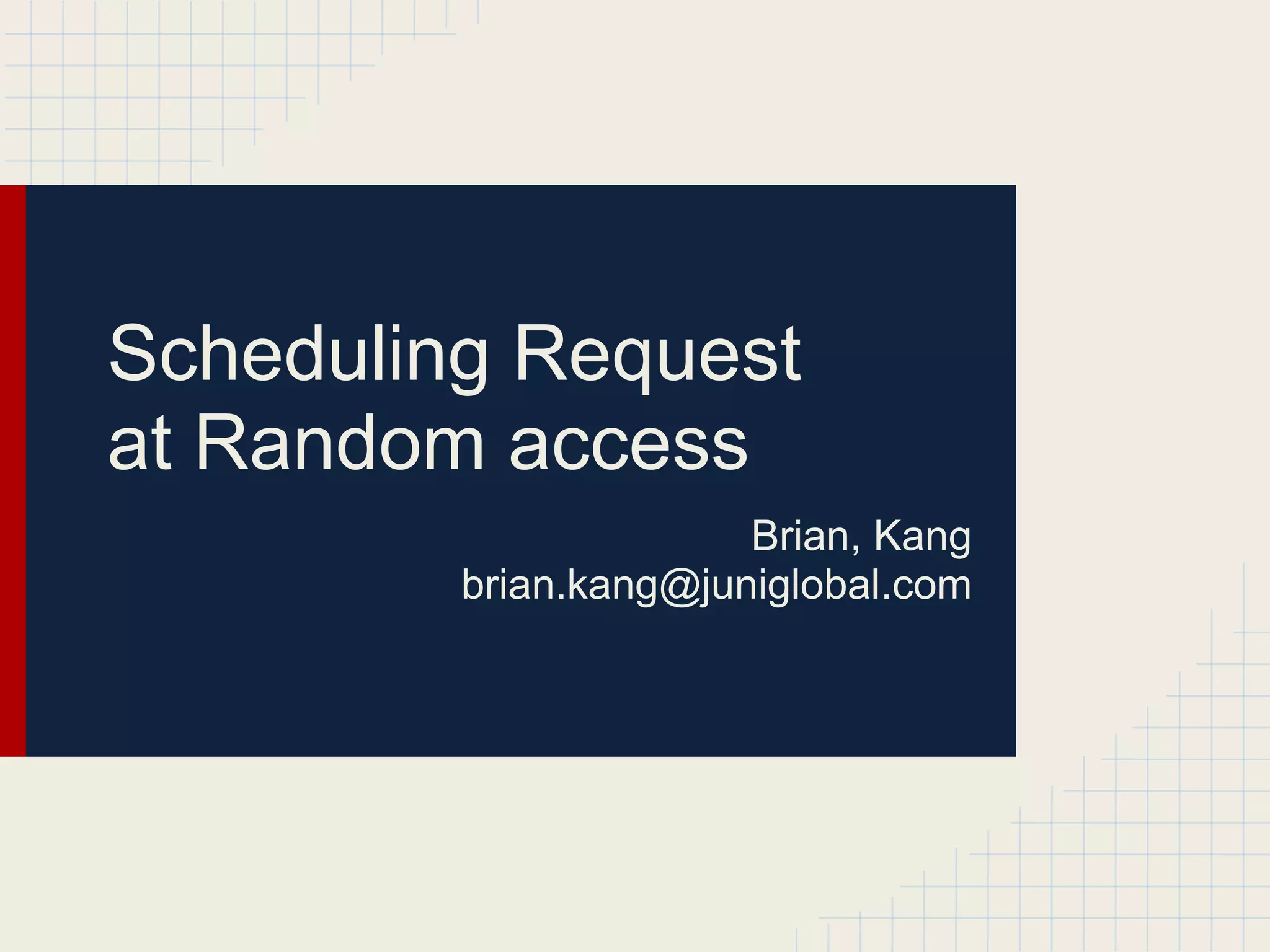 Scheduling Request at Random access

Brian, Kang
brian.kang@juniglobal.com